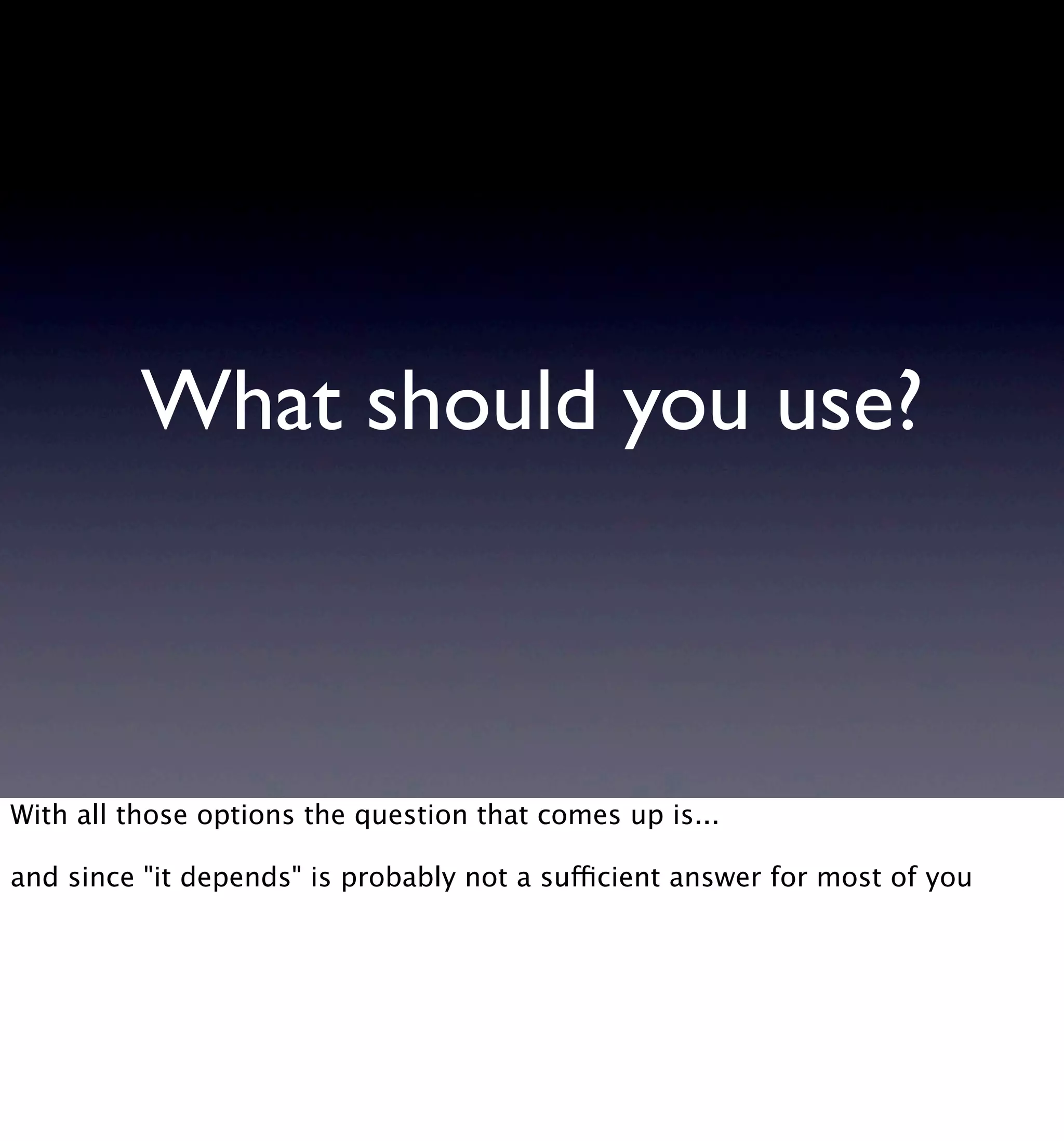 What should you use?

With all those options the question that comes up is...

and since "it depends" is probably not a sufficient answer for most of you